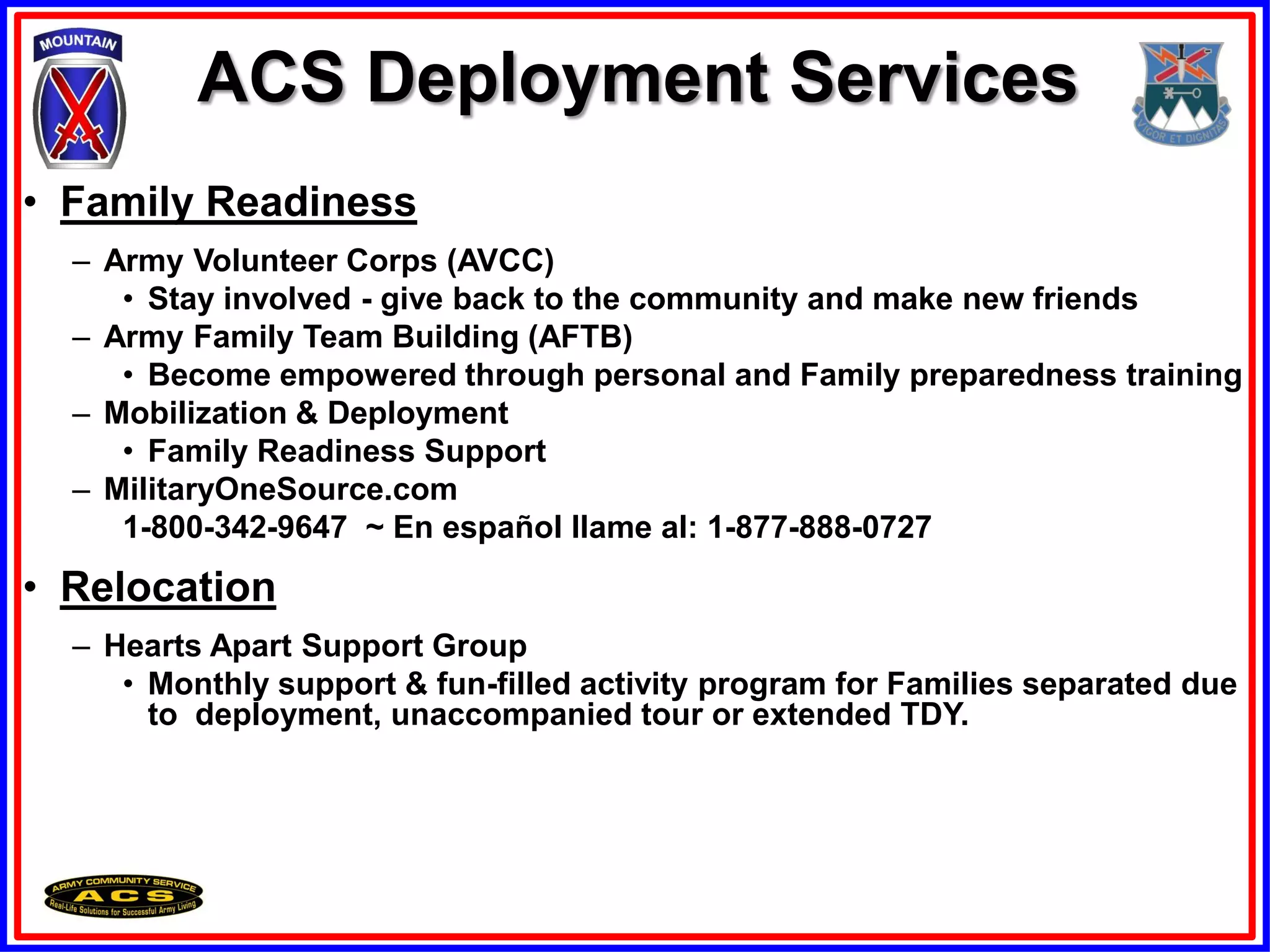 MOUNTAIN

ACS Deployment Services

VIGOR ET DIGNITAS

• Family Readiness

– Army Volunteer Corps (AVCC)
  • Stay involved - give back to the community and make new friends
– Army Family Team Building (AFTB)
  • Become empowered through personal and Family preparedness training
– Mobilization & Deployment
  • Family Readiness Support
– MilitaryOneSource.com
  1-800-342-9647 ~ En español llame al: 1-877-888-0727

• Relocation

– Hearts Apart Support Group
  • Monthly support & fun-filled activity program for Families separated due to deployment, unaccompanied tour or extended TDY.

ARMY COMMUNITY SERVICE
ACS
Real-Life Solutions for Successful Army Living